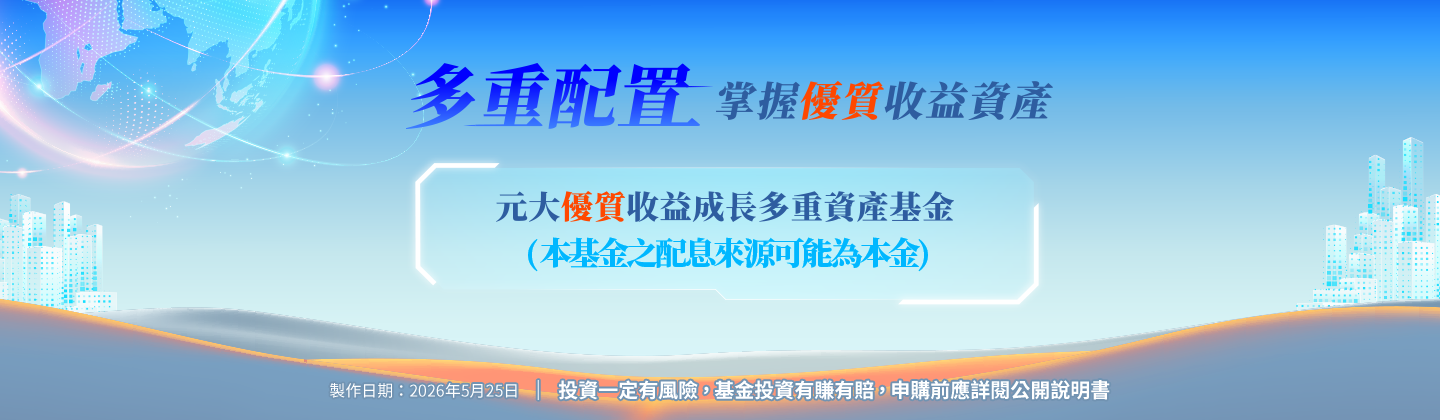 多重配置 掌握優質收益資產

元大優質收益成長多重資產基金
(本基金之配息來源可能為本金)

製作日期：2026年5月25日 ｜ 投資一定有風險，基金投資有賺有賠，申購前應詳閱公開說明書